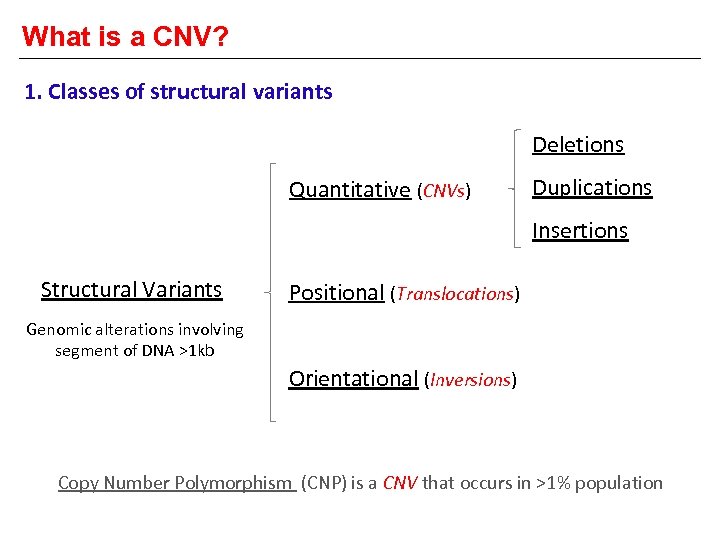 What is a CNV?

1. Classes of structural variants

Structural Variants

Genomic alterations involving segment of DNA >1kb

Quantitative (CNVs)

Deletions

Duplications

Insertions

Positional (Translocations)

Orientational (Inversions)

Copy Number Polymorphism (CNP) is a CNV that occurs in >1% population